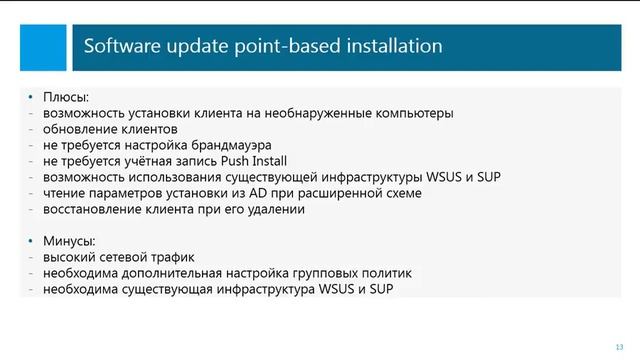 Software update point-based installation

• Плюсы:
- возможность установки клиента на необнаруженные компьютеры
- обновление клиентов
- не требуется настройка брандмауэра
- не требуется учётная запись Push Install
- возможность использования существующей инфраструктуры WSUS и SUP
- чтение параметров установки из AD при расширенной схеме
- восстановление клиента при его удалении

• Минусы:
- высокий сетевой трафик
- необходима дополнительная настройка групповых политик
- необходима существующая инфраструктура WSUS и SUP

13